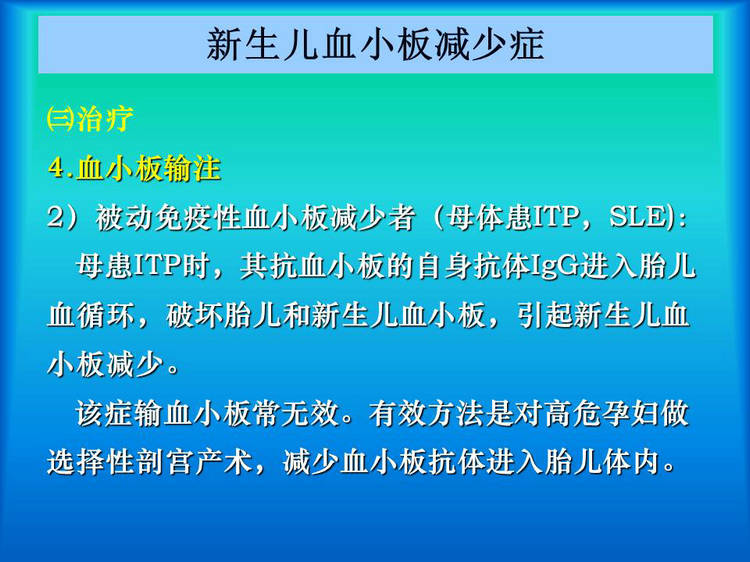 新生儿血小板减少症

㈢治疗

4.血小板输注

2）被动免疫性血小板减少者（母体患ITP，SLE):

母患ITP时，其抗血小板的自身抗体IgG进入胎儿血循环，破坏胎儿和新生儿血小板，引起新生儿血小板减少。

该症输血小板常无效。有效方法是对高危孕妇做选择性剖宫产术，减少血小板抗体进入胎儿体内。